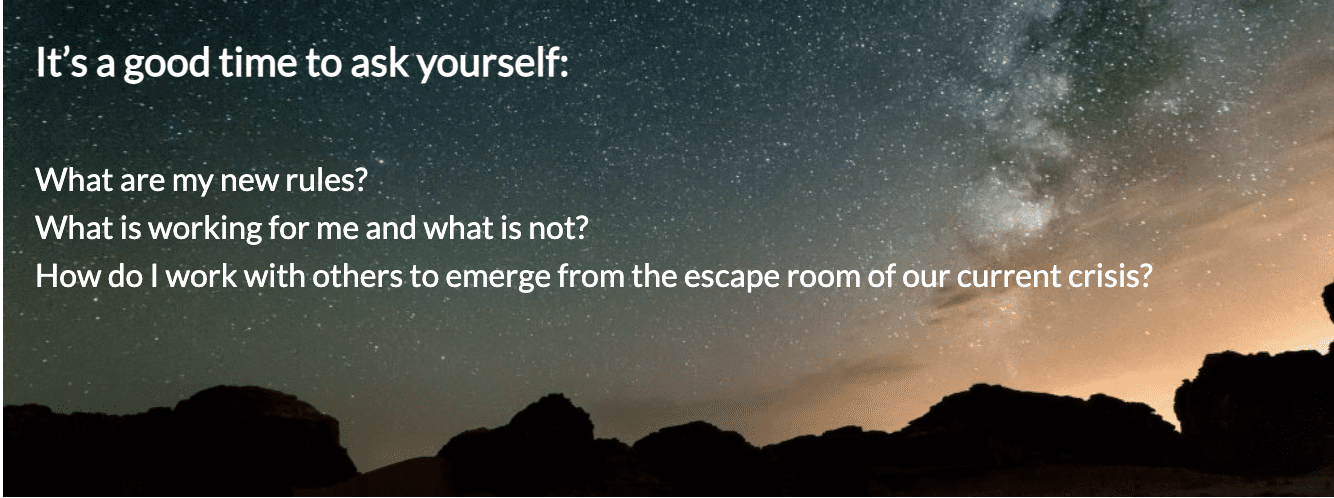 It’s a good time to ask yourself:

What are my new rules?
What is working for me and what is not?
How do I work with others to emerge from the escape room of our current crisis?